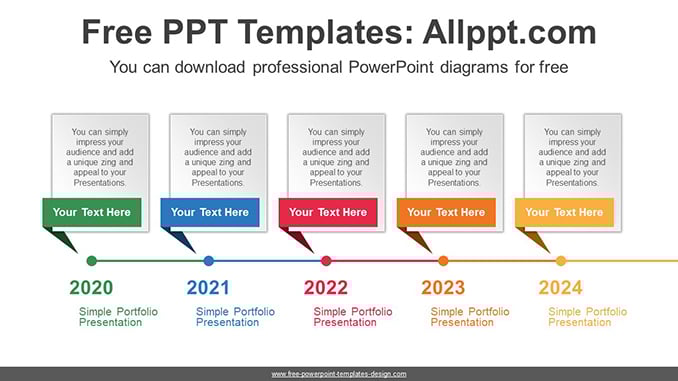 Free PPT Templates: Allppt.com

You can download professional PowerPoint diagrams for free

You can simply impress your audience and add a unique zing and appeal to your Presentations.

Your Text Here

2020

Simple Portfolio Presentation

You can simply impress your audience and add a unique zing and appeal to your Presentations.

Your Text Here

2021

Simple Portfolio Presentation

You can simply impress your audience and add a unique zing and appeal to your Presentations.

Your Text Here

2022

Simple Portfolio Presentation

You can simply impress your audience and add a unique zing and appeal to your Presentations.

Your Text Here

2023

Simple Portfolio Presentation

You can simply impress your audience and add a unique zing and appeal to your Presentations.

Your Text Here

2024

Simple Portfolio Presentation

www.free-powerpoint-templates-design.com